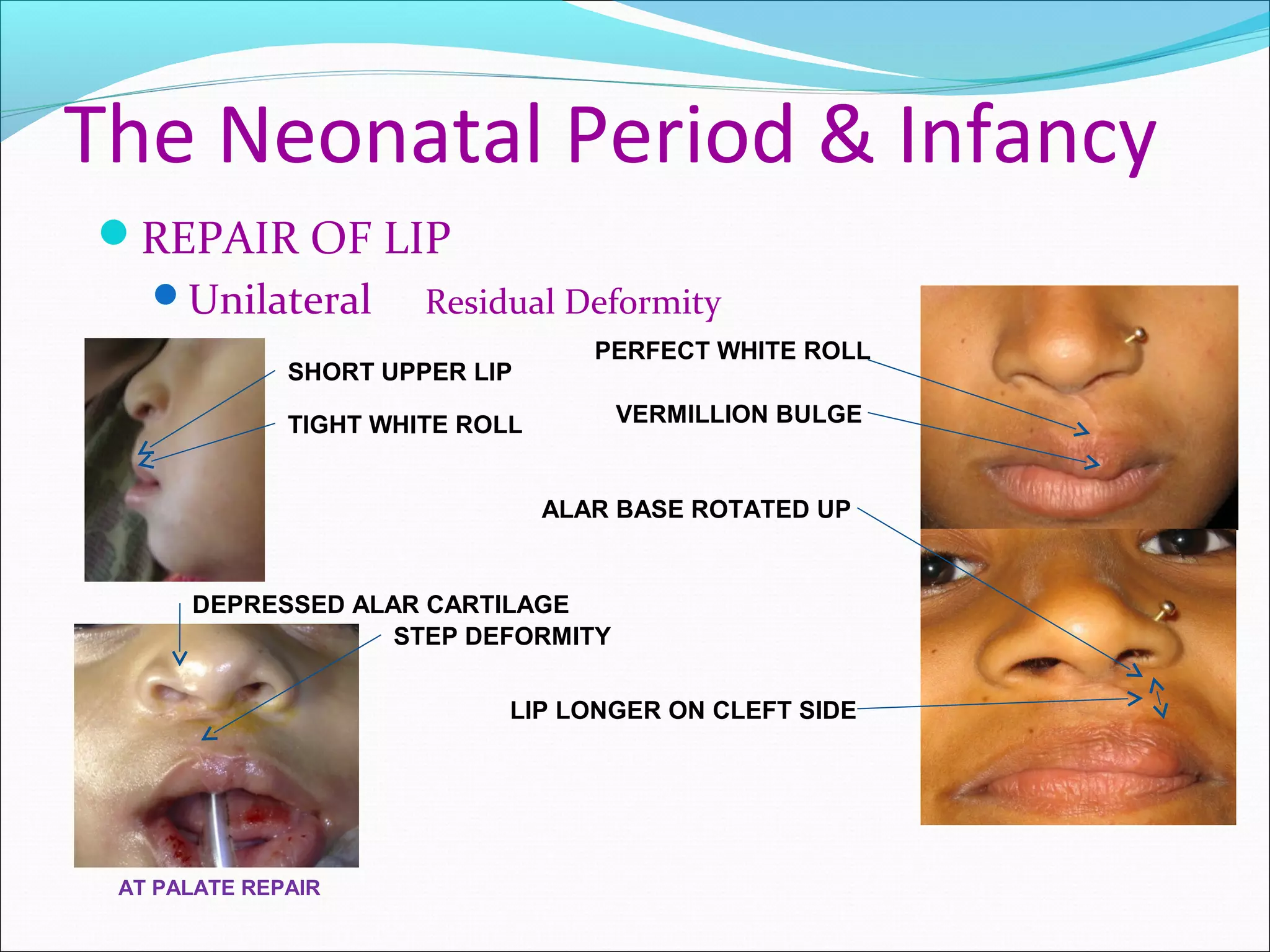 The Neonatal Period & Infancy

REPAIR OF LIP

Unilateral Residual Deformity

SHORT UPPER LIP

TIGHT WHITE ROLL

PERFECT WHITE ROLL

VERMILLION BULGE

ALAR BASE ROTATED UP

DEPRESSED ALAR CARTILAGE

STEP DEFORMITY

LIP LONGER ON CLEFT SIDE

AT PALATE REPAIR